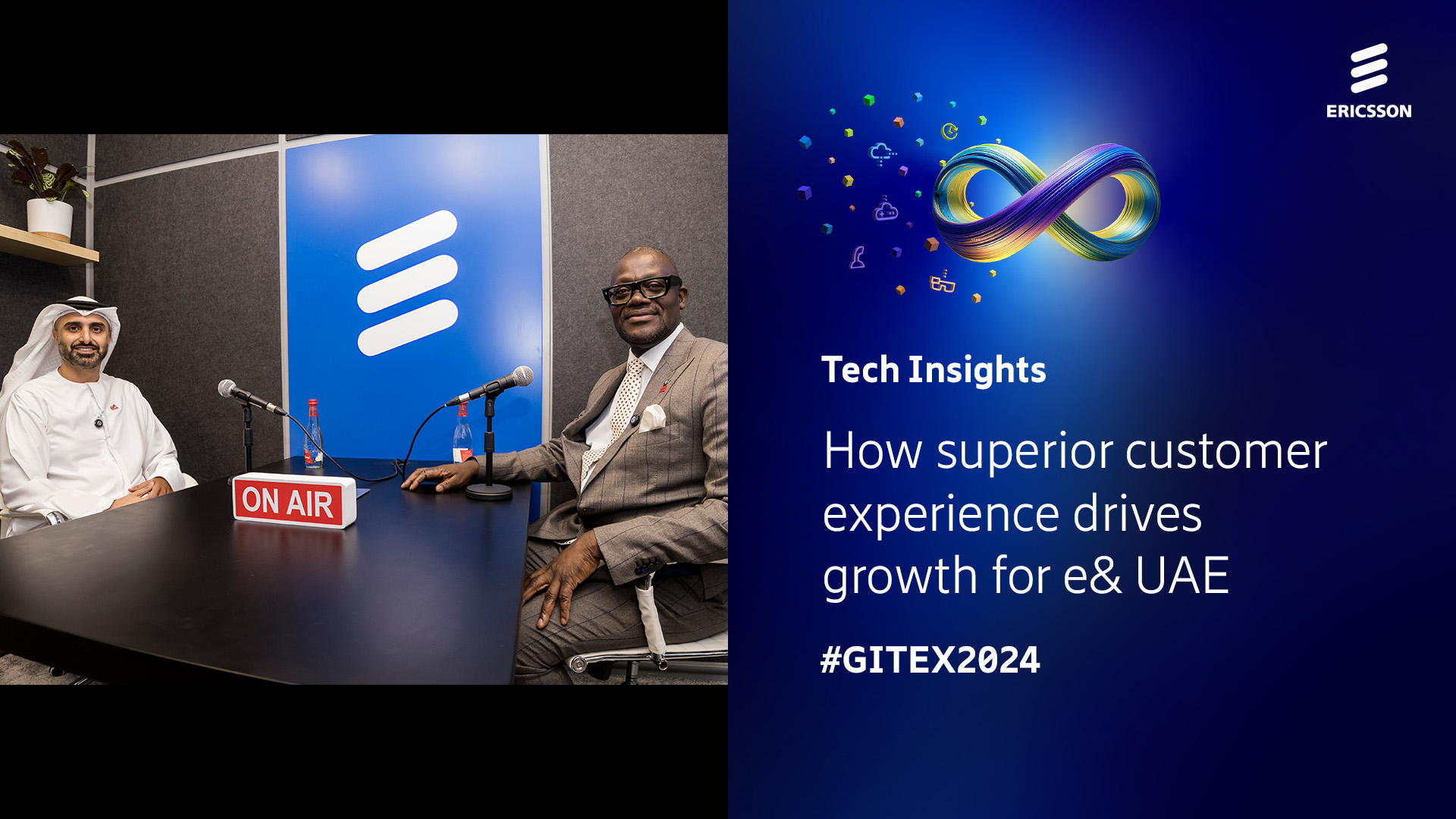 ON AIR

ERICSSON

Tech Insights

How superior customer experience drives growth for e& UAE

#GITEX2024